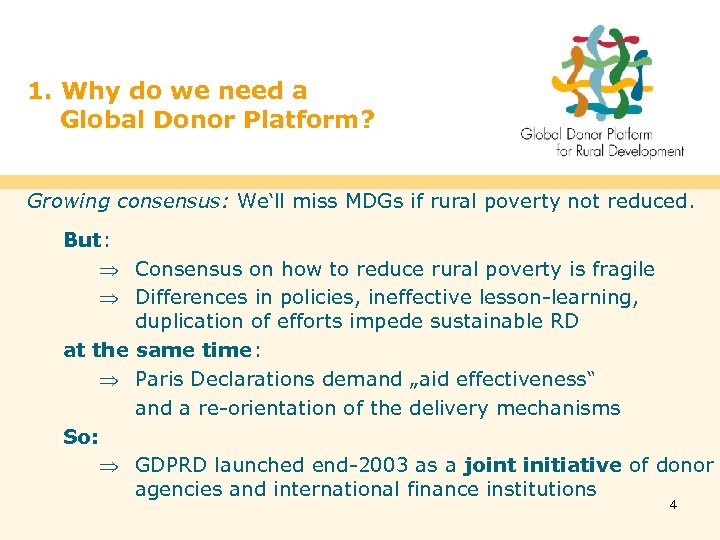 1. Why do we need a Global Donor Platform?

Global Donor Platform for Rural Development

Growing consensus: We‘ll miss MDGs if rural poverty not reduced.

But:

⇒ Consensus on how to reduce rural poverty is fragile

⇒ Differences in policies, ineffective lesson-learning, duplication of efforts impede sustainable RD

at the same time:

⇒ Paris Declarations demand „aid effectiveness“ and a re-orientation of the delivery mechanisms

So:

⇒ GDPRD launched end-2003 as a joint initiative of donor agencies and international finance institutions

4